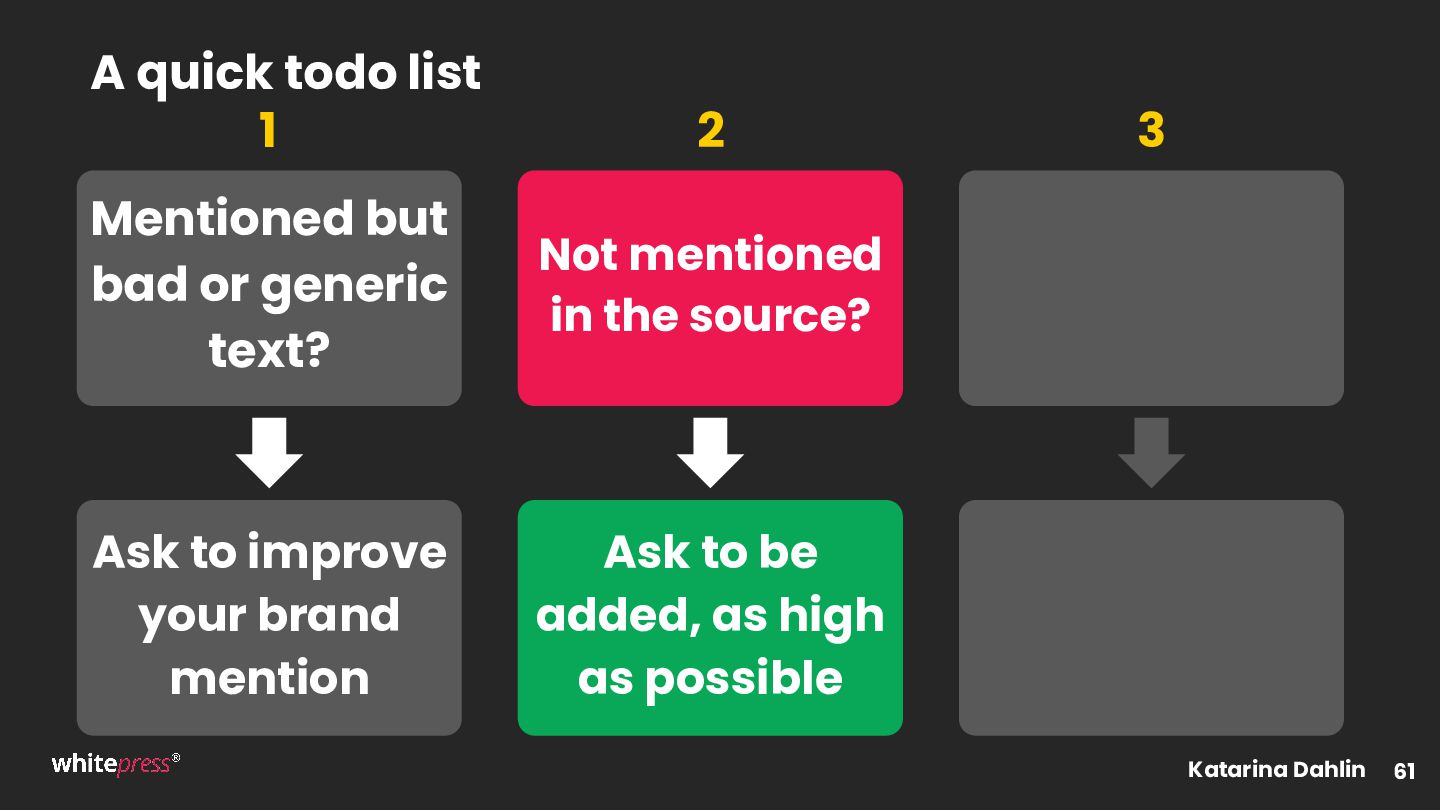 A quick todo list

1

Mentioned but bad or generic text?

Ask to improve your brand mention

2

Not mentioned in the source?

Ask to be added, as high as possible

3

whitepress®

Katarina Dahlin 61